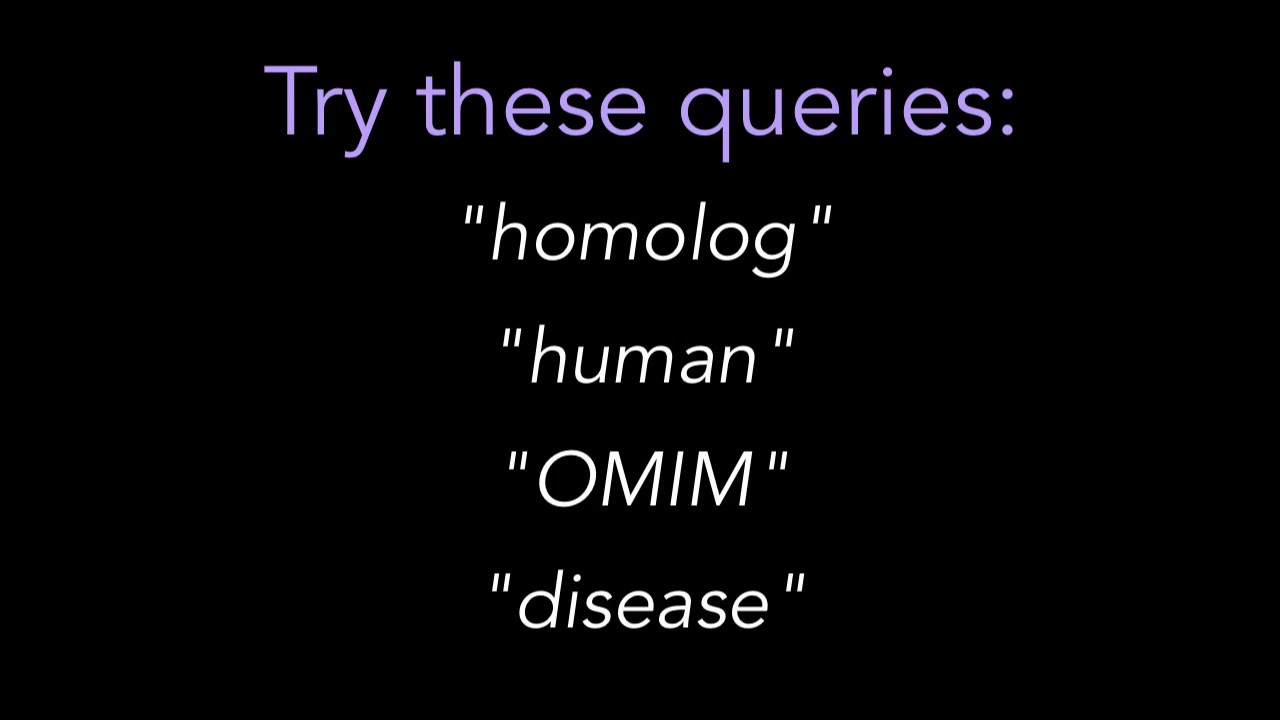 Try these queries:

"homolog"

"human"

"OMIM"

"disease"